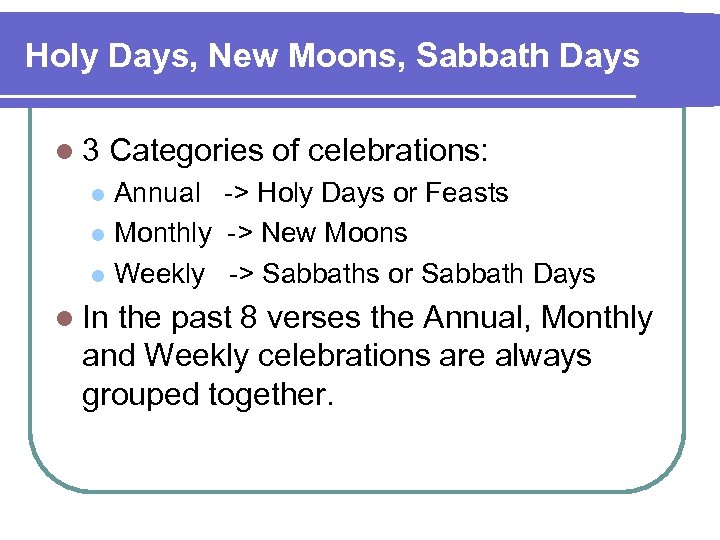 Holy Days, New Moons, Sabbath Days

- 3 Categories of celebrations:
  - Annual -> Holy Days or Feasts
  - Monthly -> New Moons
  - Weekly -> Sabbaths or Sabbath Days
- In the past 8 verses the Annual, Monthly and Weekly celebrations are always grouped together.